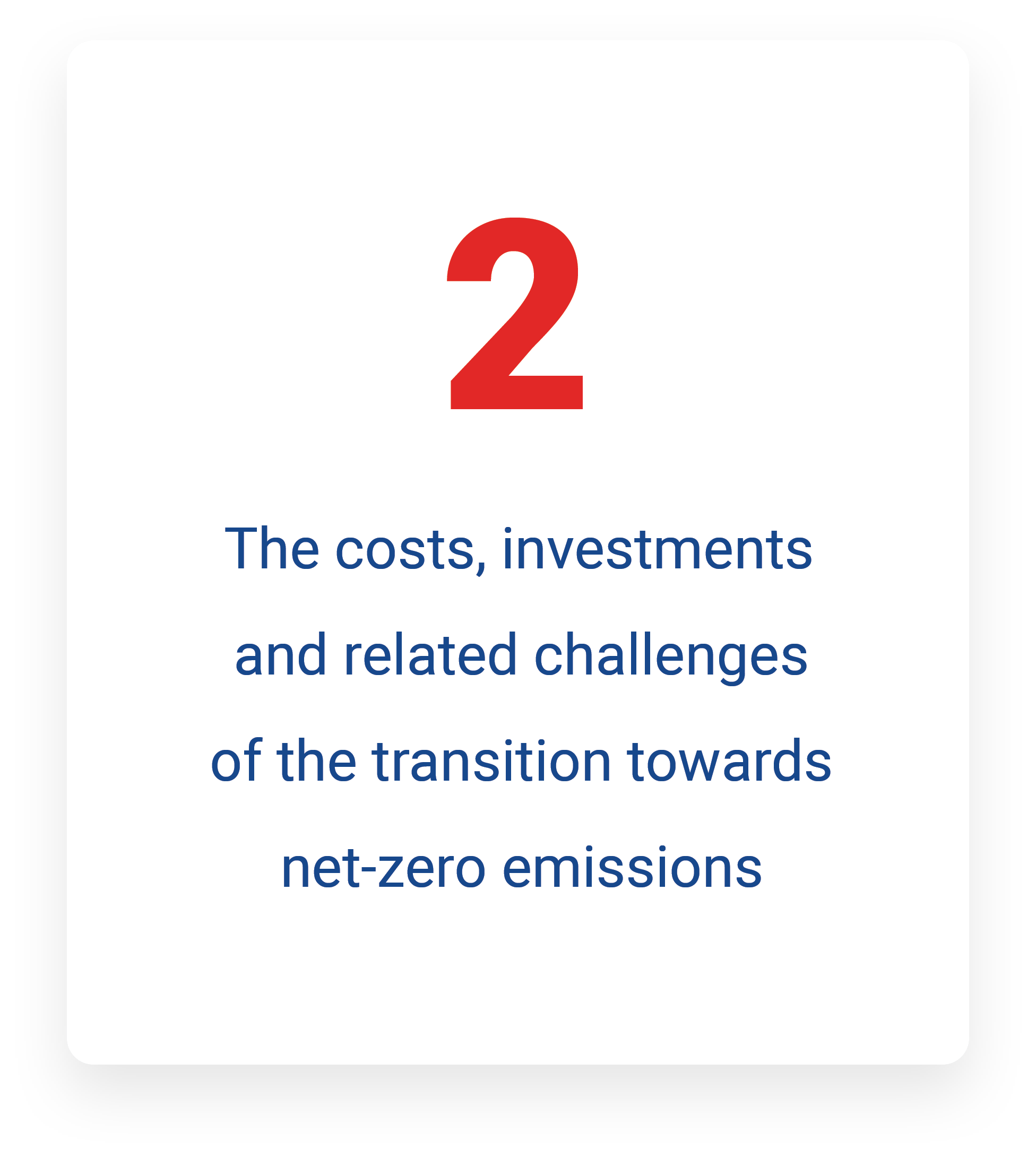 2

The costs, investments and related challenges of the transition towards net-zero emissions